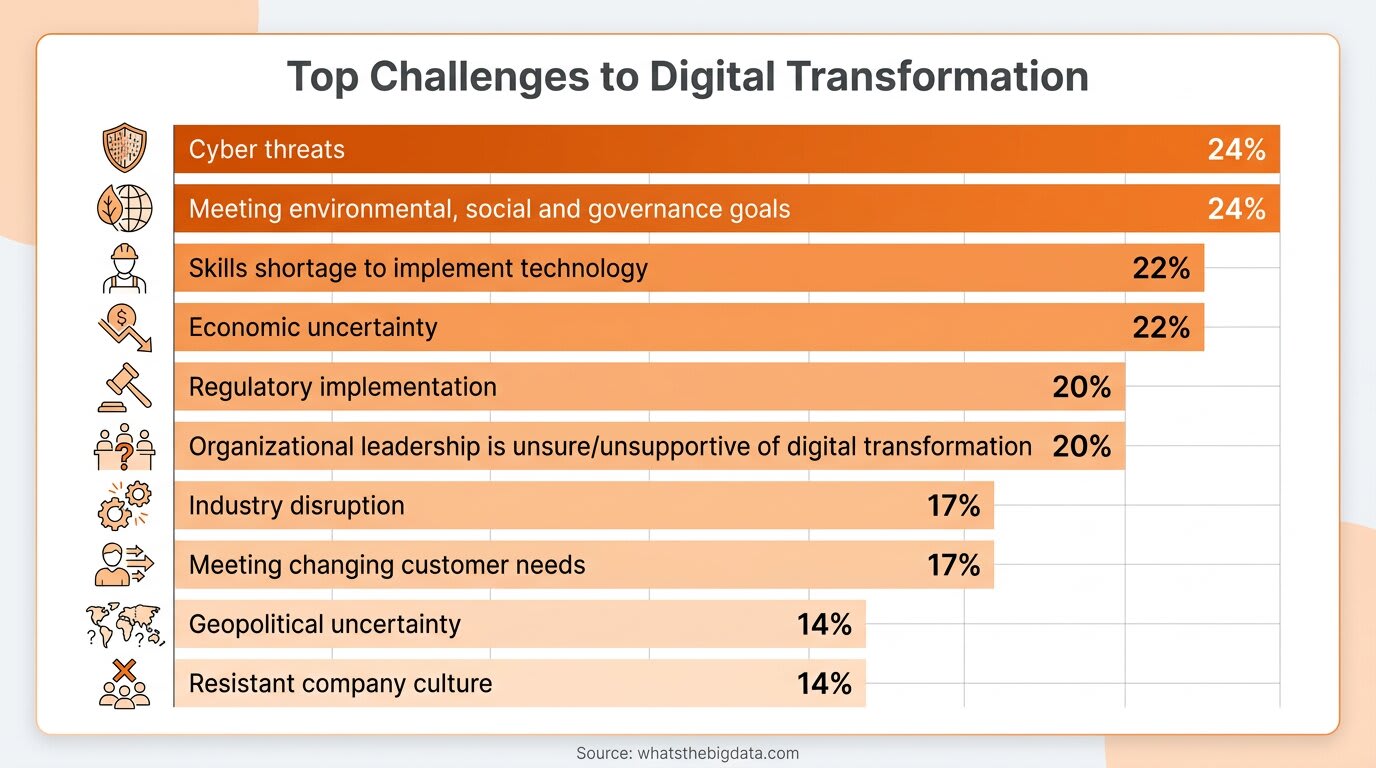 Top Challenges to Digital Transformation

Cyber threats 24%

Meeting environmental, social and governance goals 24%

Skills shortage to implement technology 22%

Economic uncertainty 22%

Regulatory implementation 20%

Organizational leadership is unsure/unsupportive of digital transformation 20%

Industry disruption 17%

Meeting changing customer needs 17%

Geopolitical uncertainty 14%

Resistant company culture 14%

Source: whatsthebigdata.com